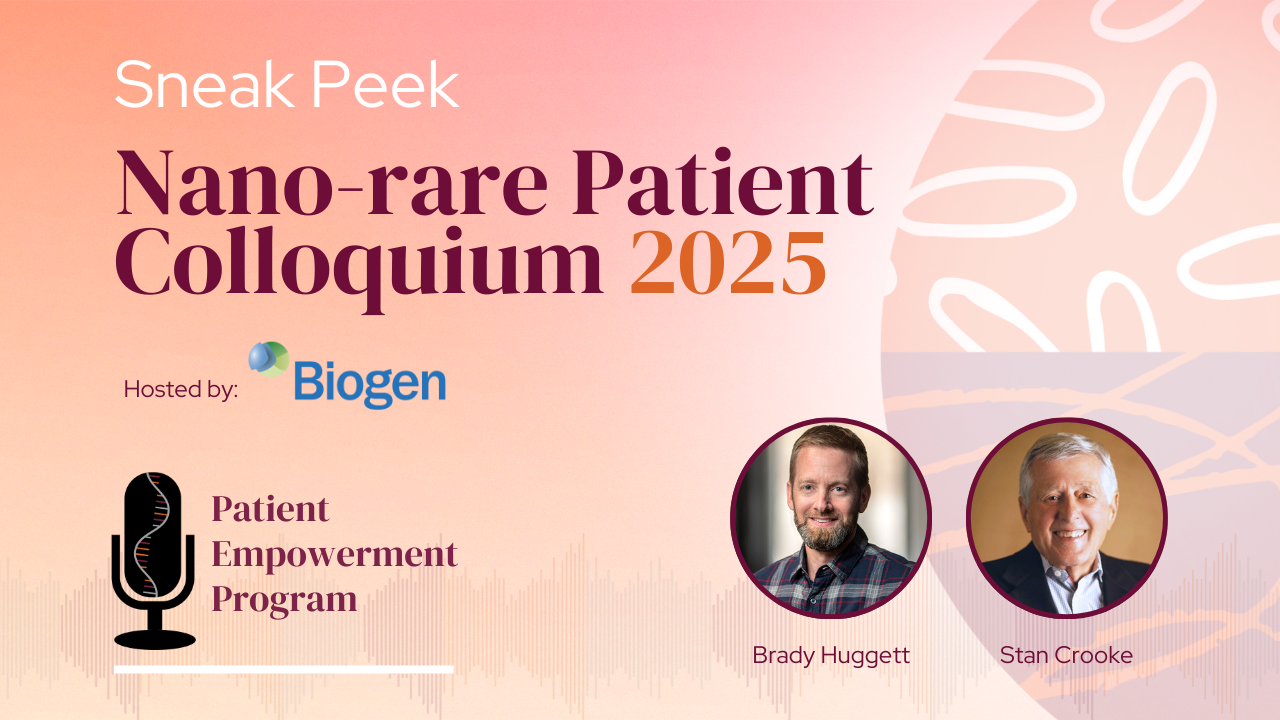 Sneak Peek

Nano-rare Patient Colloquium 2025

Hosted by: Biogen

Patient Empowerment Program

Brady Huggett

Stan Crooke